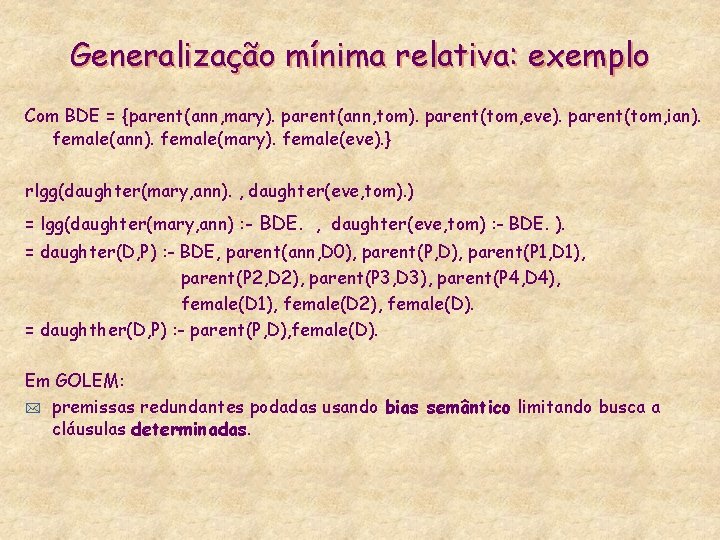 Generalização mínima relativa: exemplo

Com BDE = {parent(ann,mary). parent(ann,tom). parent(tom,eve). parent(tom,ian). female(ann). female(mary). female(eve).}

rlgg(daughter(mary,ann). , daughter(eve,tom).)

= lgg(daughter(mary,ann) :- BDE. , daughter(eve,tom) :- BDE. ).

= daughter(D,P) :- BDE, parent(ann,D0), parent(P,D), parent(P1,D1), parent(P2,D2), parent(P3,D3), parent(P4,D4), female(D1), female(D2), female(D).

= daughther(D,P) :- parent(P,D),female(D).

Em GOLEM:

premissas redundantes podadas usando bias semântico limitando busca a cláusulas determinadas.